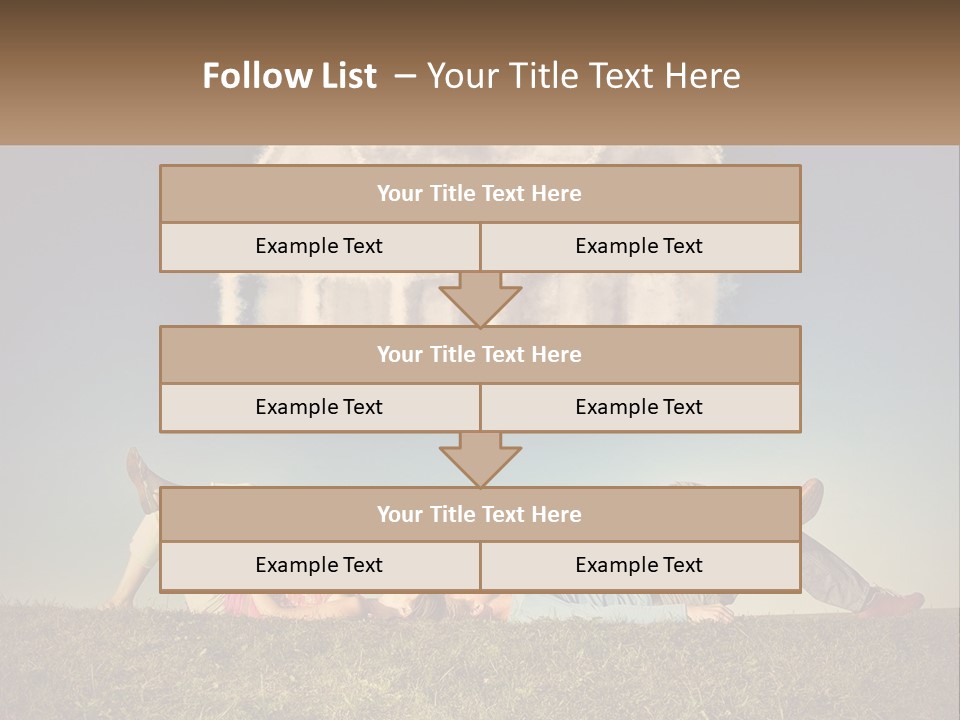 Follow List – Your Title Text Here

| Your Title Text Here | |
|---|---|
| Example Text | Example Text |

| Your Title Text Here | |
|---|---|
| Example Text | Example Text |

| Your Title Text Here | |
|---|---|
| Example Text | Example Text |